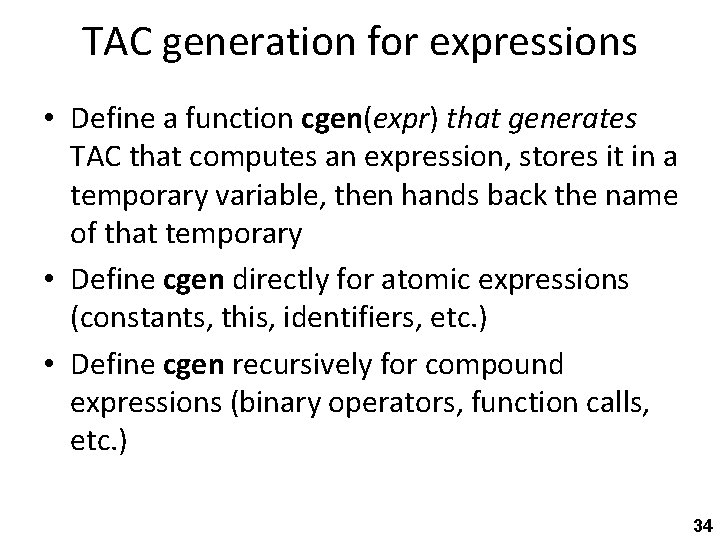 TAC generation for expressions

• Define a function cgen(expr) that generates TAC that computes an expression, stores it in a temporary variable, then hands back the name of that temporary

• Define cgen directly for atomic expressions (constants, this, identifiers, etc.)

• Define cgen recursively for compound expressions (binary operators, function calls, etc.)

34